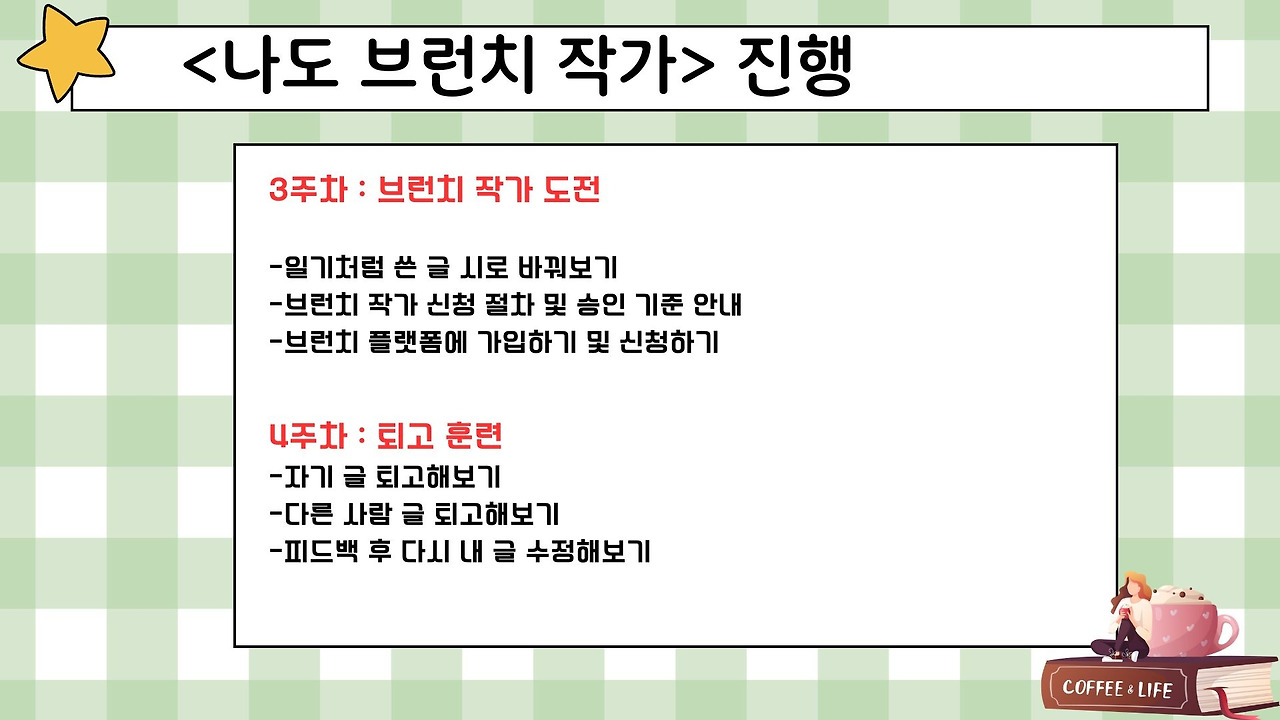 <나도 브런치 작가> 진행

3주차 : 브런치 작가 도전

-일기처럼 쓴 글 시로 바꿔보기
-브런치 작가 신청 절차 및 승인 기준 안내
-브런치 플랫폼에 가입하기 및 신청하기

4주차 : 퇴고 훈련
-자기 글 퇴고해보기
-다른 사람 글 퇴고해보기
-피드백 후 다시 내 글 수정해보기

COFFEE & LIFE